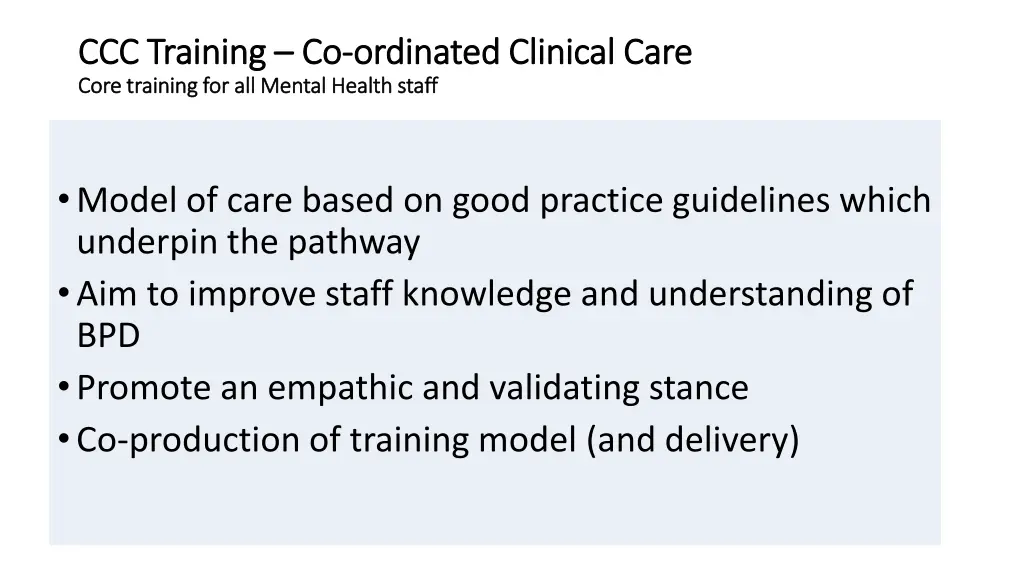 CCC Training – Co-ordinated Clinical Care
Core training for all Mental Health staff

• Model of care based on good practice guidelines which underpin the pathway
• Aim to improve staff knowledge and understanding of BPD
• Promote an empathic and validating stance
• Co-production of training model (and delivery)